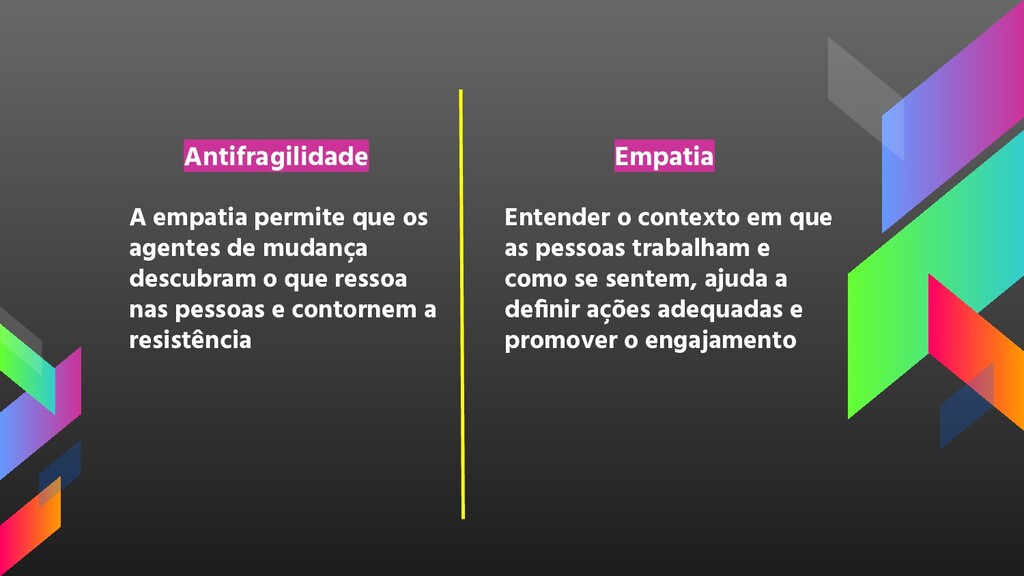 Antifragilidade

A empatia permite que os agentes de mudança descubram o que ressoa nas pessoas e contornem a resistência

Empatia

Entender o contexto em que as pessoas trabalham e como se sentem, ajuda a definir ações adequadas e promover o engajamento